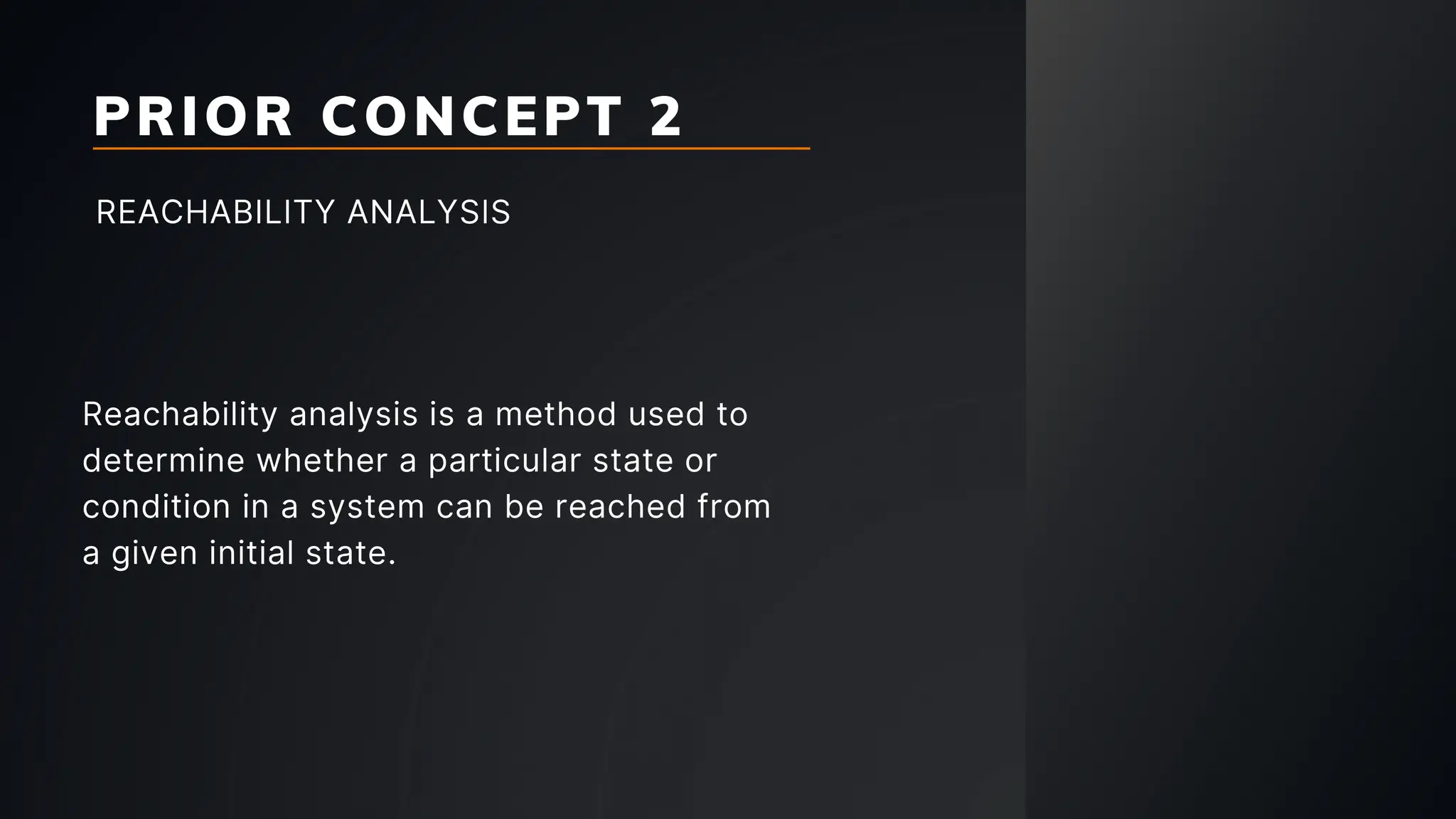 PRIOR CONCEPT 2

REACHABILITY ANALYSIS

Reachability analysis is a method used to determine whether a particular state or condition in a system can be reached from a given initial state.